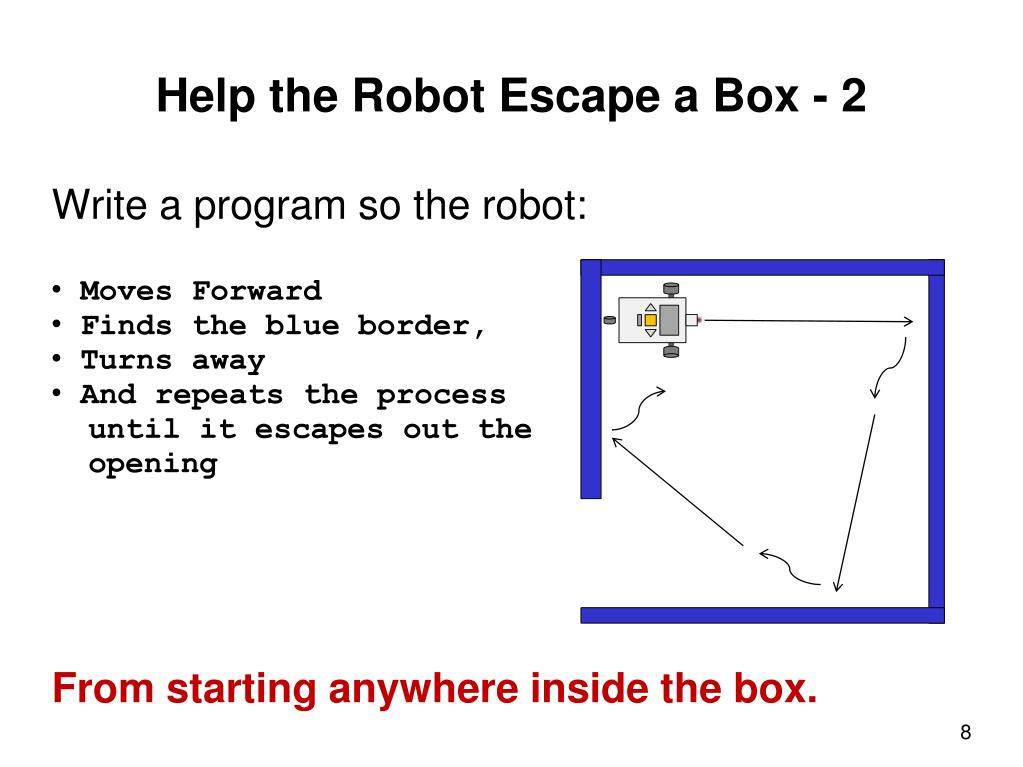 Help the Robot Escape a Box - 2

Write a program so the robot:

• Moves Forward
• Finds the blue border,
• Turns away
• And repeats the process until it escapes out the opening

From starting anywhere inside the box.

8